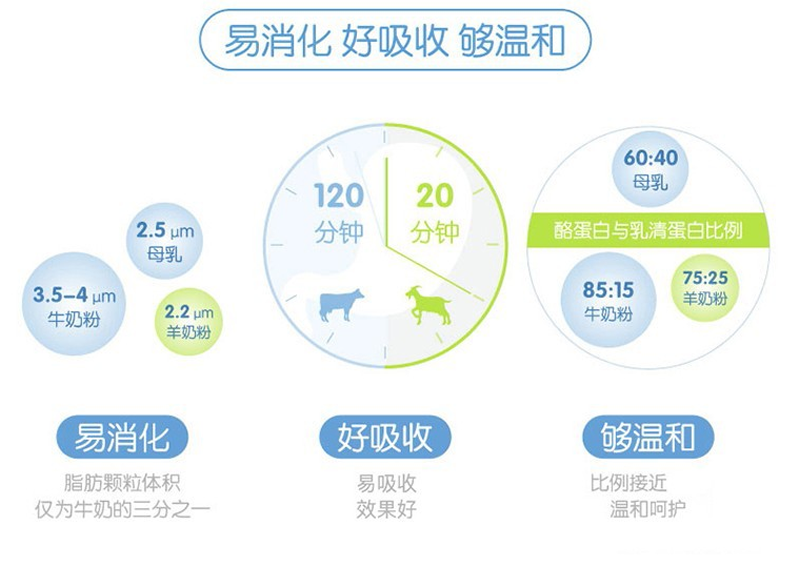 易消化 好吸收 够温和

2.5 μm
母乳

3.5–4 μm
牛奶粉

2.2 μm
羊奶粉

120
分钟

20
分钟

60:40
母乳

酪蛋白与乳清蛋白比例

85:15
牛奶粉

75:25
羊奶粉

易消化
脂肪颗粒体积
仅为牛奶的三分之一

好吸收
易吸收
效果好

够温和
比例接近
温和呵护